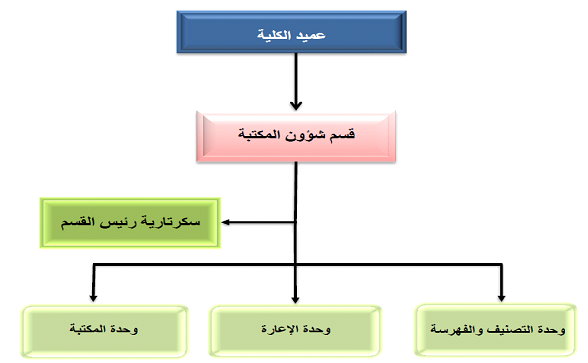 عميد الكلية

قسم شؤون المكتبة

سكرتارية رئيس القسم

وحدة التصنيف والفهرسة

وحدة الإعارة

وحدة المكتبة